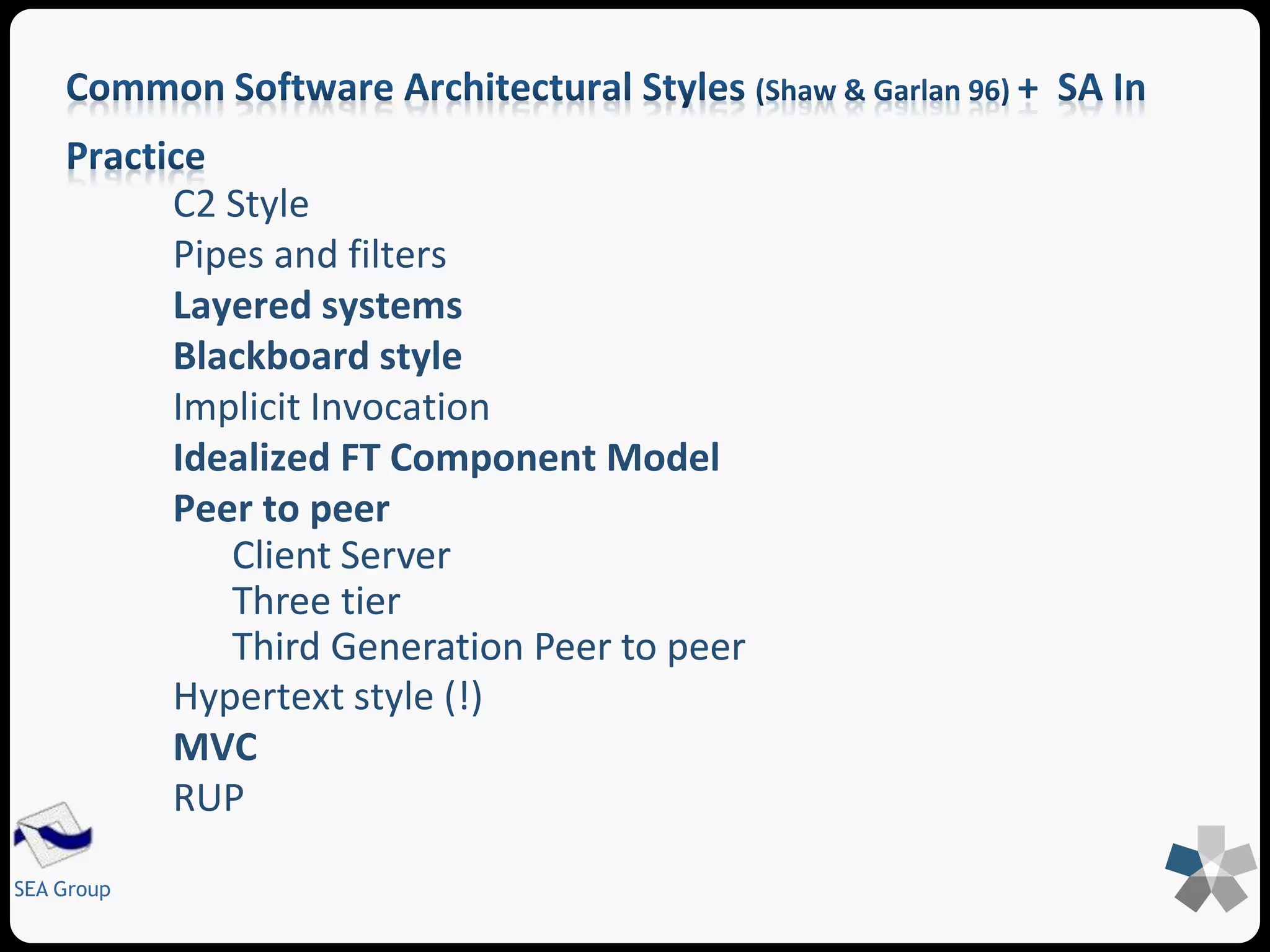 Common Software Architectural Styles (Shaw & Garlan 96) + SA In Practice

C2 Style

Pipes and filters

Layered systems

Blackboard style

Implicit Invocation

Idealized FT Component Model

Peer to peer

Client Server

Three tier

Third Generation Peer to peer

Hypertext style (!)

MVC

RUP

SEA Group